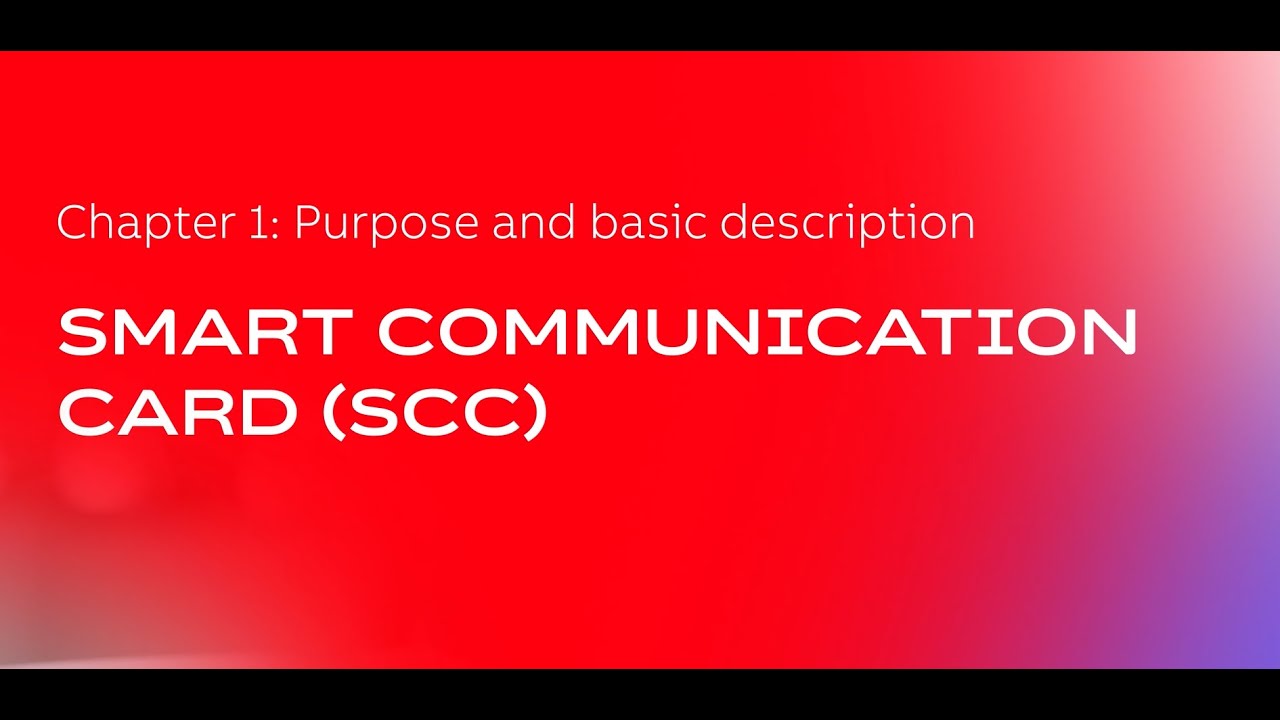 Chapter 1: Purpose and basic description

SMART COMMUNICATION CARD (SCC)